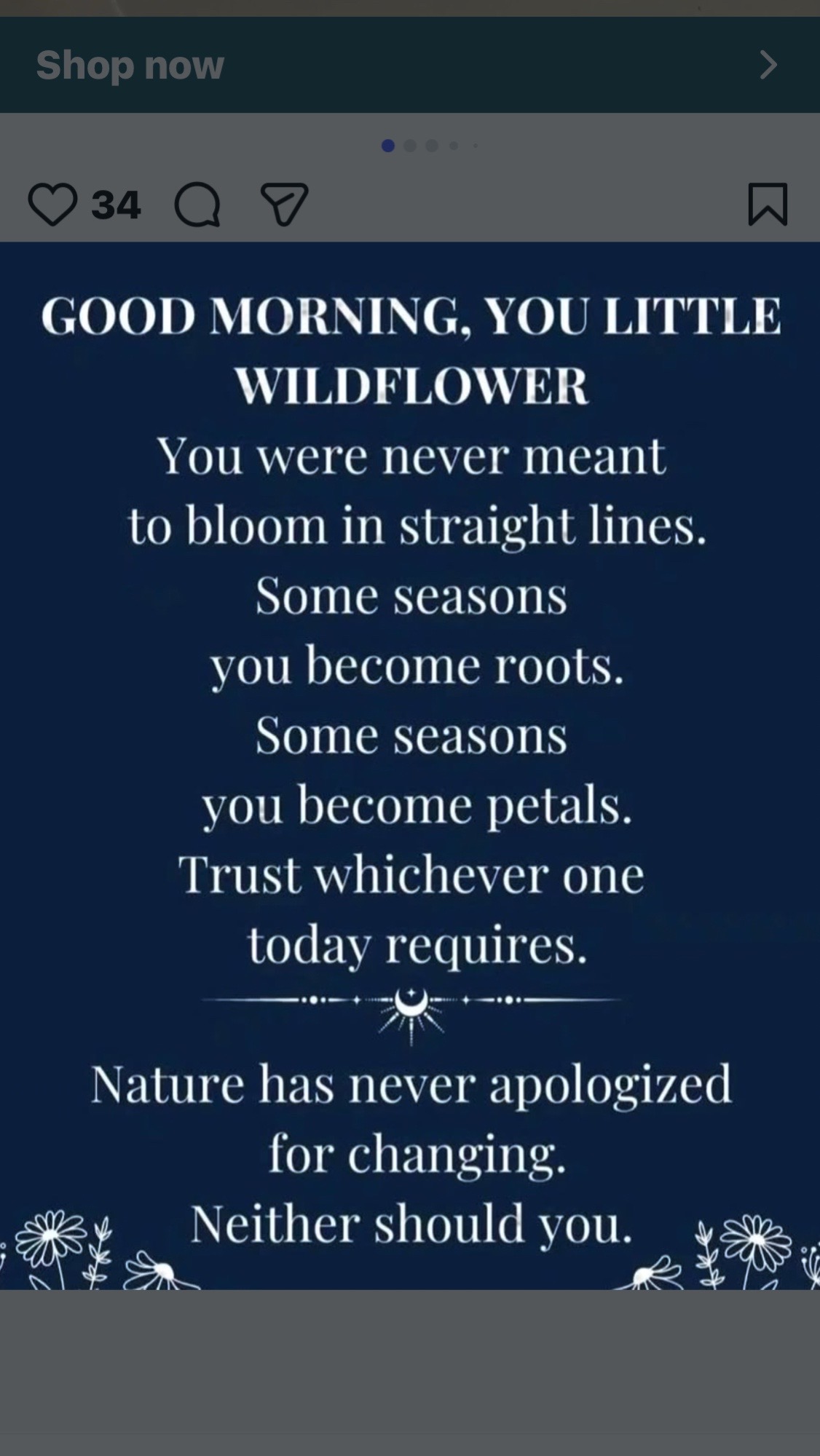 Shop now

34

GOOD MORNING, YOU LITTLE WILDFLOWER

You were never meant to bloom in straight lines. Some seasons you become roots. Some seasons you become petals. Trust whichever one today requires.

Nature has never apologized for changing. Neither should you.